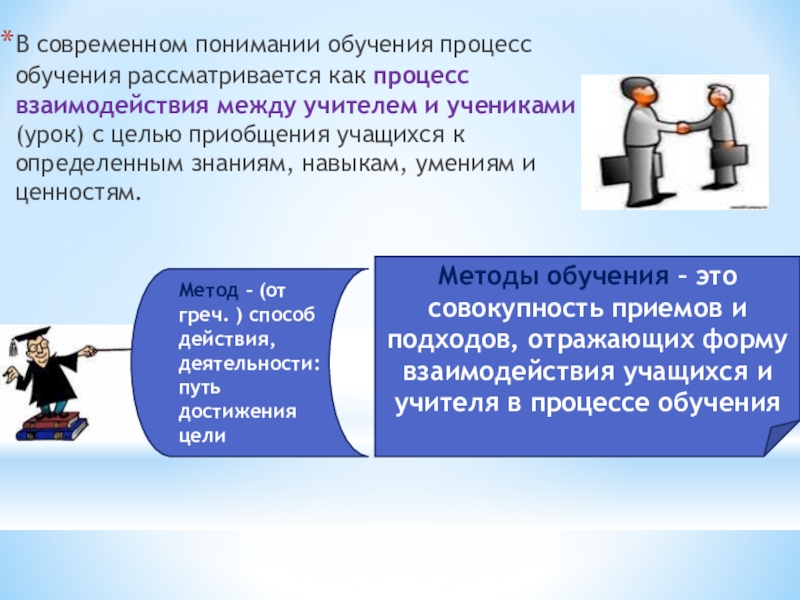 *В современном понимании обучения процесс обучения рассматривается как процесс взаимодействия между учителем и учениками (урок) с целью приобщения учащихся к определенным знаниям, навыкам, умениям и ценностям.

Метод – (от греч. ) способ действия, деятельности: путь достижения цели

Методы обучения – это совокупность приемов и подходов, отражающих форму взаимодействия учащихся и учителя в процессе обучения